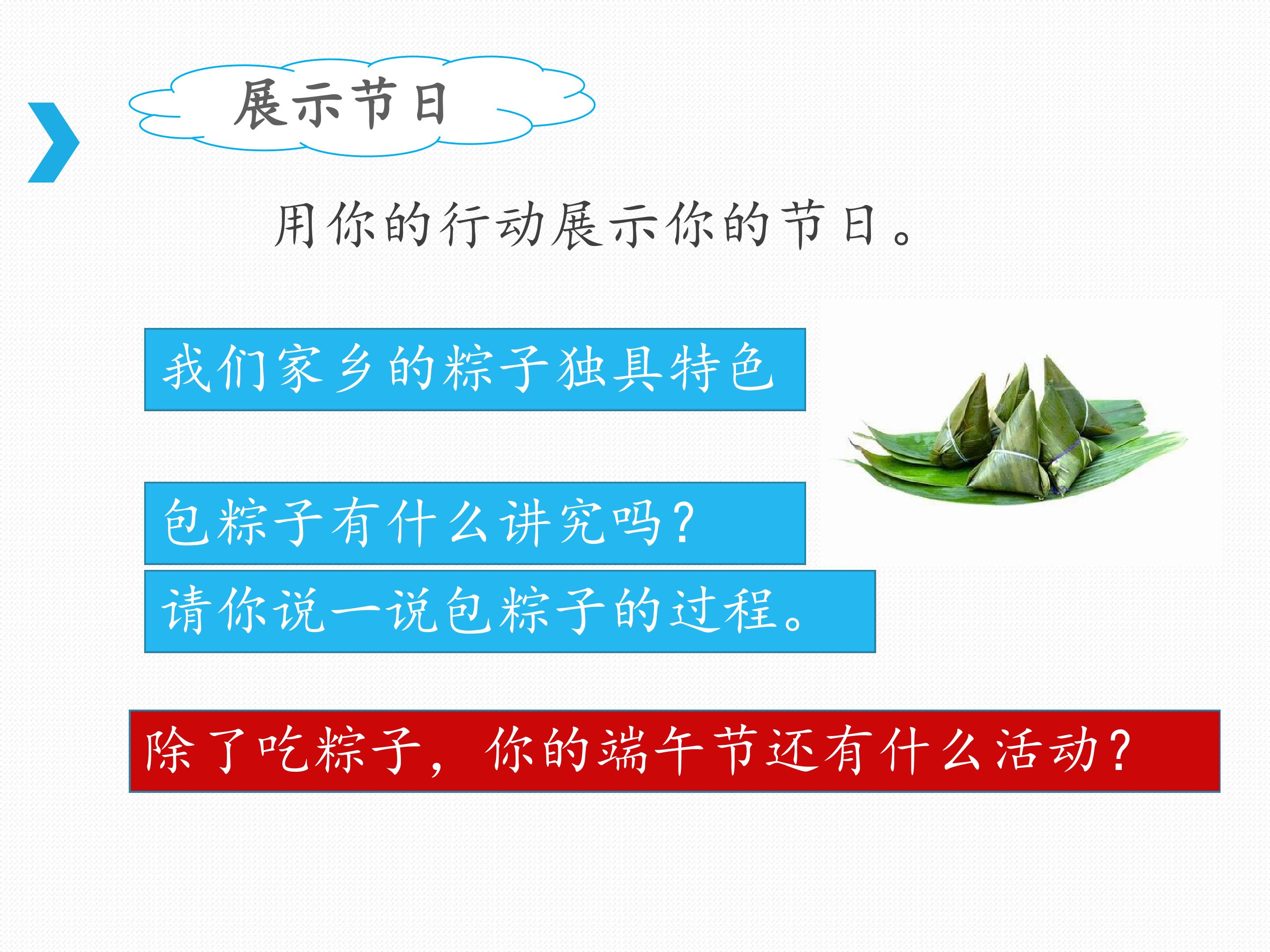 展示节日

用你的行动展示你的节日。

我们家乡的粽子独具特色

包粽子有什么讲究吗?

请你说一说包粽子的过程。

除了吃粽子，你的端午节还有什么活动?